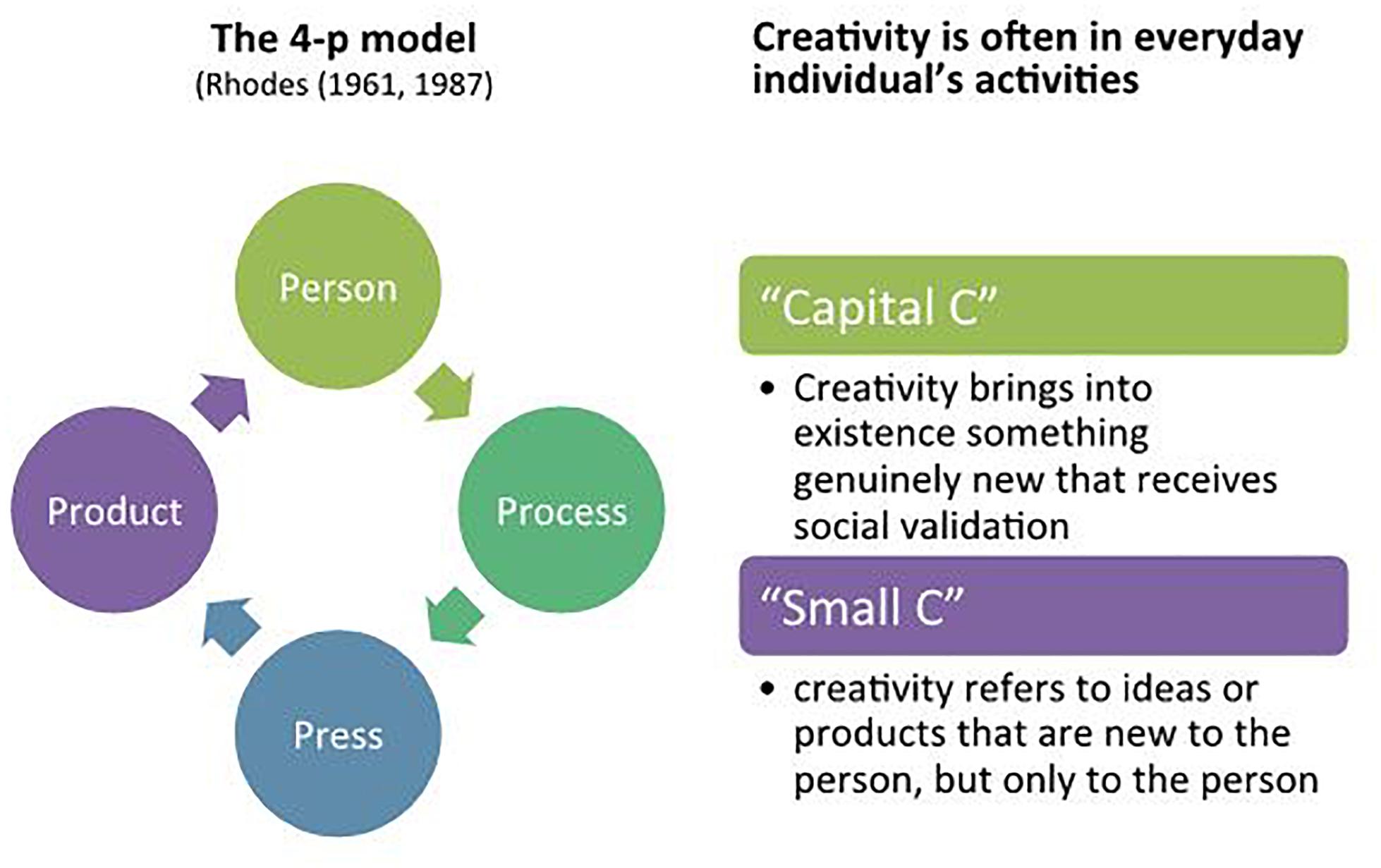 The 4-p model
(Rhodes (1961, 1987)

Person

Process

Press

Product

Creativity is often in everyday individual's activities

"Capital C"

• Creativity brings into existence something genuinely new that receives social validation

"Small C"

• creativity refers to ideas or products that are new to the person, but only to the person